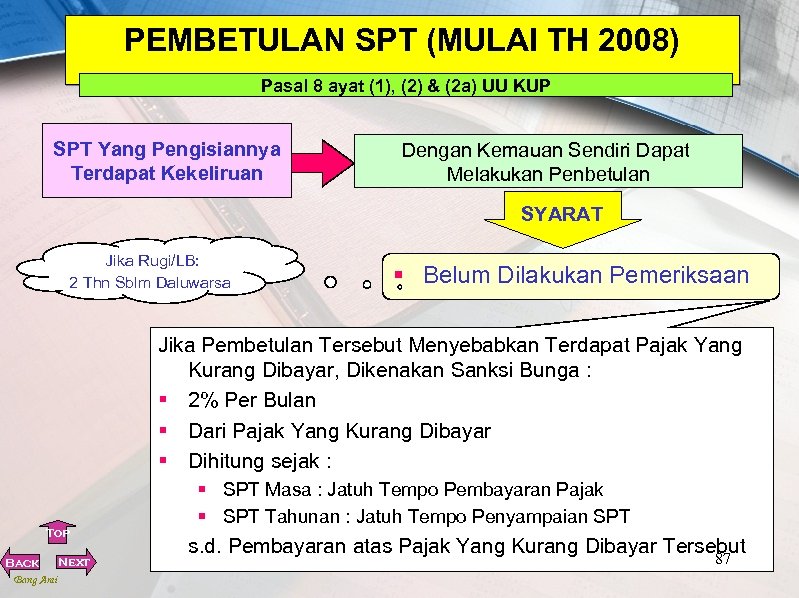 PEMBETULAN SPT (MULAI TH 2008)

Pasal 8 ayat (1), (2) & (2a) UU KUP

SPT Yang Pengisiannya Terdapat Kekeliruan

Dengan Kemauan Sendiri Dapat Melakukan Penbetulan

SYARAT

Jika Rugi/LB:
2 Thn Sblm Daluwarsa

▪ Belum Dilakukan Pemeriksaan

Jika Pembetulan Tersebut Menyebabkan Terdapat Pajak Yang Kurang Dibayar, Dikenakan Sanksi Bunga :
▪ 2% Per Bulan
▪ Dari Pajak Yang Kurang Dibayar
▪ Dihitung sejak :
▪ SPT Masa : Jatuh Tempo Pembayaran Pajak
▪ SPT Tahunan : Jatuh Tempo Penyampaian SPT
s.d. Pembayaran atas Pajak Yang Kurang Dibayar Tersebut

87

TOP
BACK
NEXT
Bang Arai